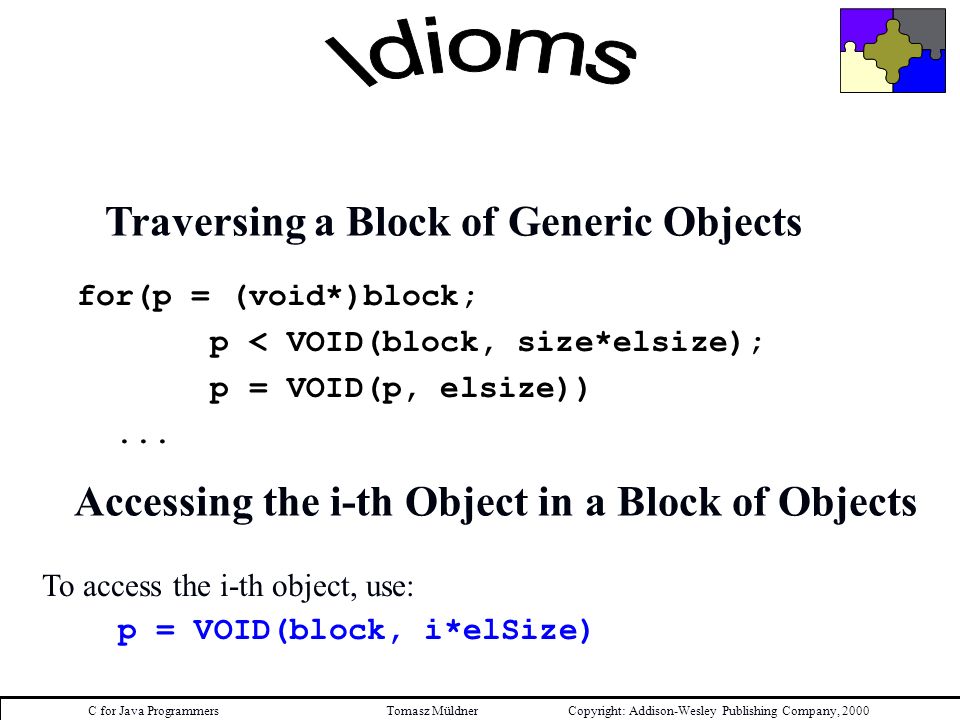 Idioms

Traversing a Block of Generic Objects

for(p = (void*)block;
        p < VOID(block, size*elsize);
        p = VOID(p, elsize))
   ...

Accessing the i-th Object in a Block of Objects

To access the i-th object, use:
    p = VOID(block, i*elSize)

C for Java Programmers    Tomasz Müldner    Copyright: Addison-Wesley Publishing Company, 2000